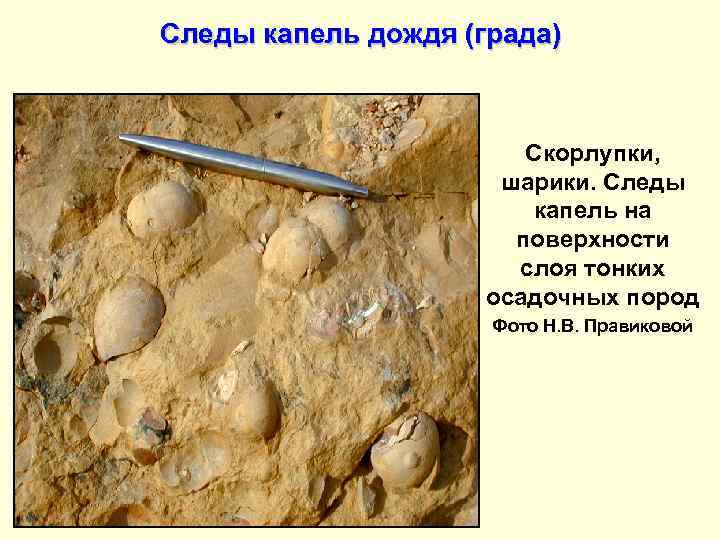 Следы капель дождя (града)

Скорлупки, шарики. Следы капель на поверхности слоя тонких осадочных пород

Фото Н.В. Правиковой